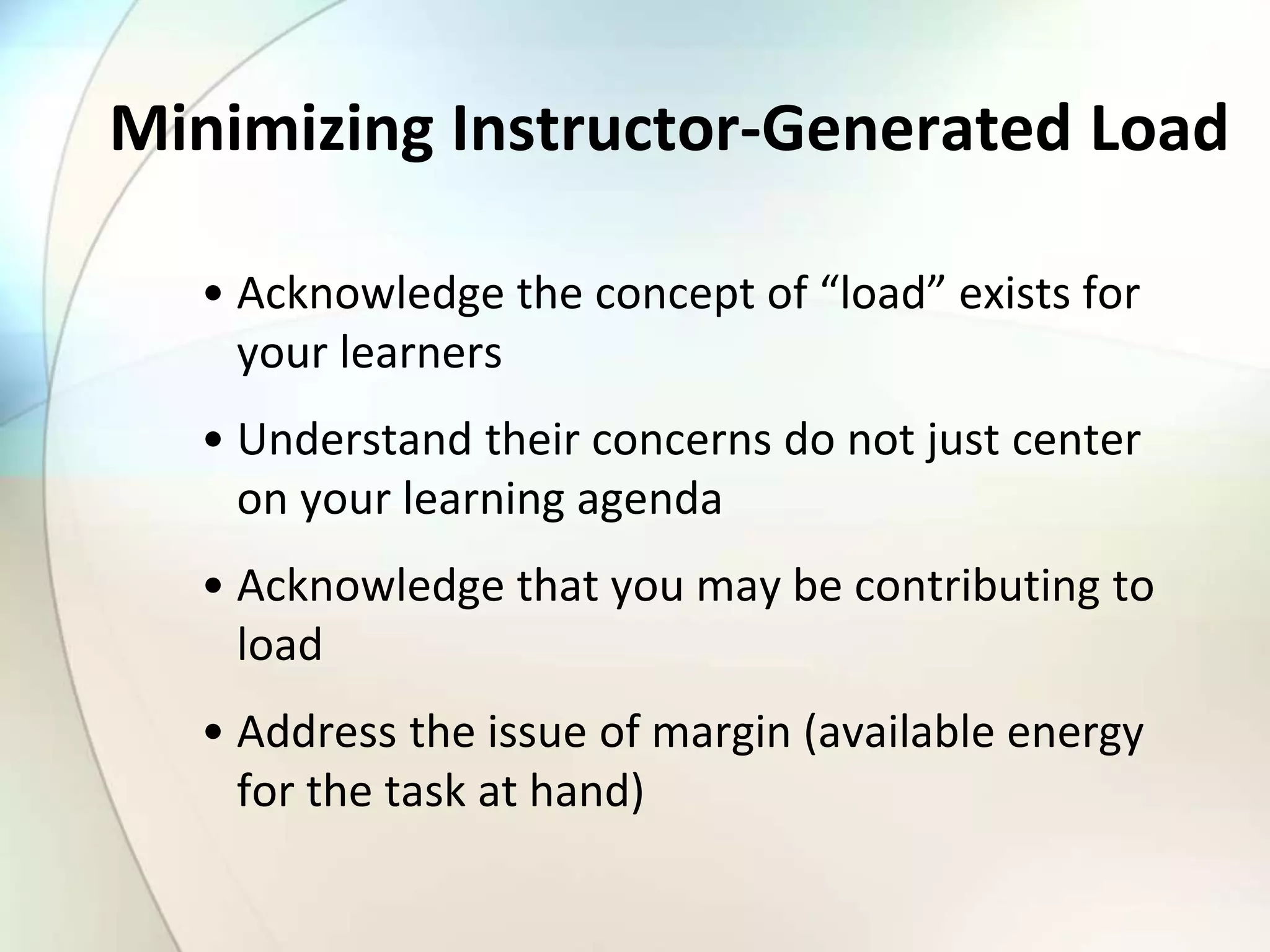 Minimizing Instructor-Generated Load

• Acknowledge the concept of “load” exists for your learners

• Understand their concerns do not just center on your learning agenda

• Acknowledge that you may be contributing to load

• Address the issue of margin (available energy for the task at hand)